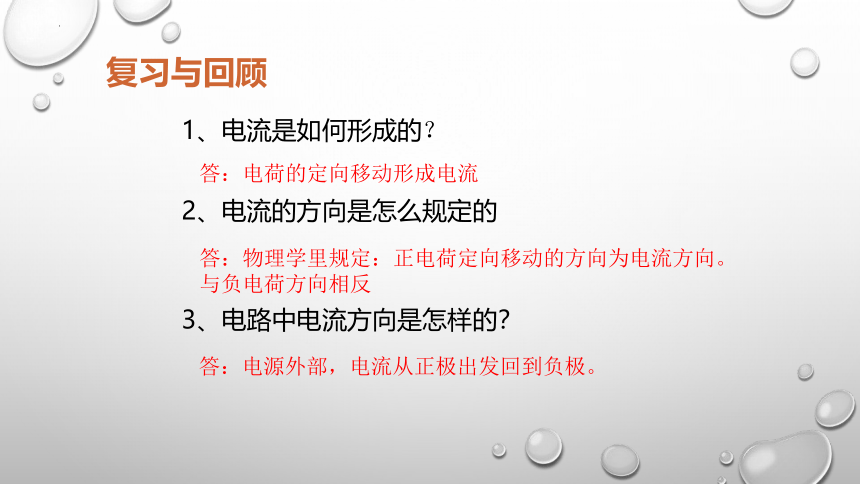 复习与回顾

1、电流是如何形成的？

答：电荷的定向移动形成电流

2、电流的方向是怎么规定的

答：物理学里规定：正电荷定向移动的方向为电流方向。与负电荷方向相反

3、电路中电流方向是怎样的?

答：电源外部，电流从正极出发回到负极。